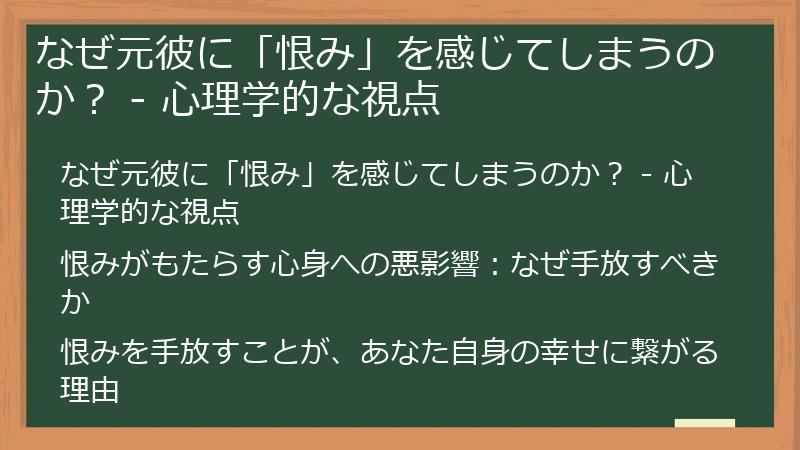 なぜ元彼に「恨み」を感じてしまうのか？ - 心理学的な視点

なぜ元彼に「恨み」を感じてしまうのか？ - 心理学的な視点

恨みがもたらす心身への悪影響：なぜ手放すべきか

恨みを手放すことが、あなた自身の幸せに繋がる理由